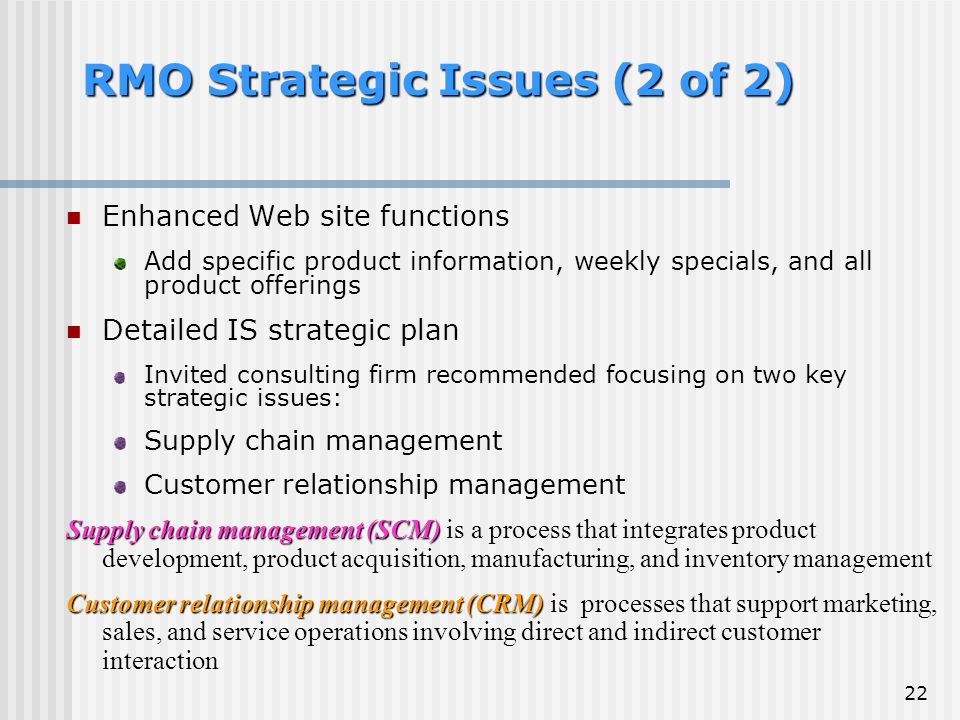 RMO Strategic Issues (2 of 2)

Enhanced Web site functions

Add specific product information, weekly specials, and all product offerings

Detailed IS strategic plan

Invited consulting firm recommended focusing on two key strategic issues:

Supply chain management

Customer relationship management

Supply chain management (SCM) is a process that integrates product development, product acquisition, manufacturing, and inventory management

Customer relationship management (CRM) is processes that support marketing, sales, and service operations involving direct and indirect customer interaction

22